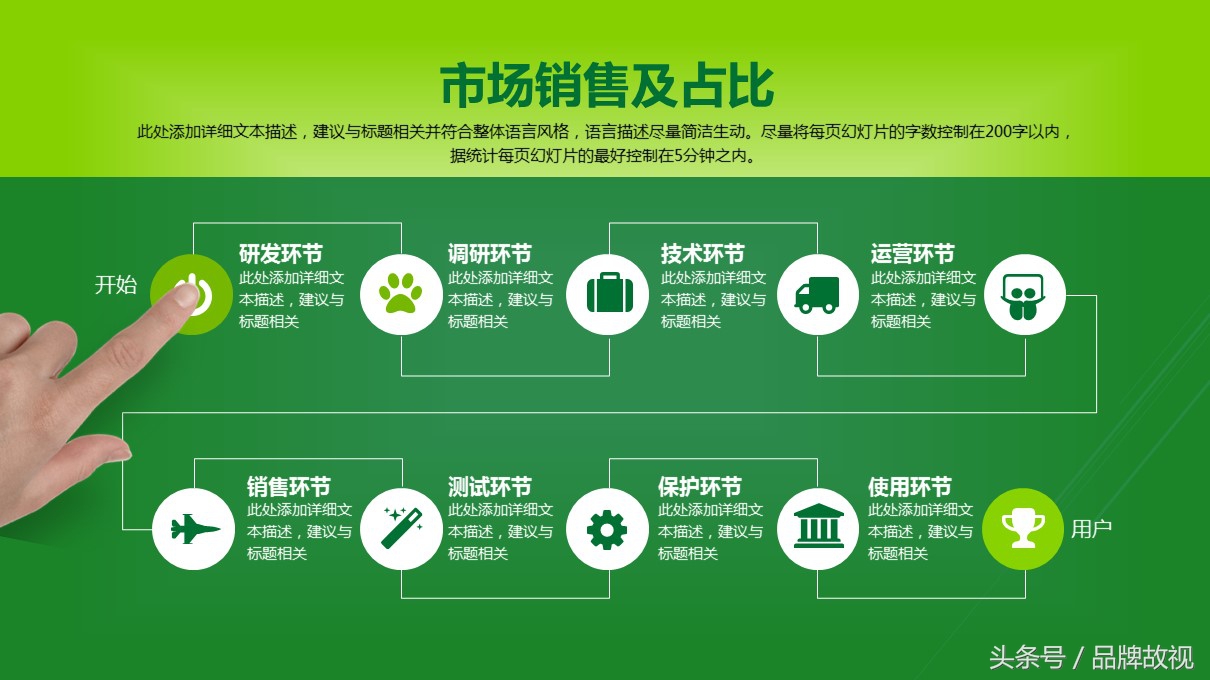 市场销售及占比

此处添加详细文本描述，建议与标题相关并符合整体语言风格，语言描述尽量简洁生动。尽量将每页幻灯片的字数控制在200字以内，据统计每页幻灯片的最好控制在5分钟之内。

开始

研发环节
此处添加详细文本描述，建议与标题相关

调研环节
此处添加详细文本描述，建议与标题相关

技术环节
此处添加详细文本描述，建议与标题相关

运营环节
此处添加详细文本描述，建议与标题相关

销售环节
此处添加详细文本描述，建议与标题相关

测试环节
此处添加详细文本描述，建议与标题相关

保护环节
此处添加详细文本描述，建议与标题相关

使用环节
此处添加详细文本描述，建议与标题相关

用户

头条号 / 品牌故视